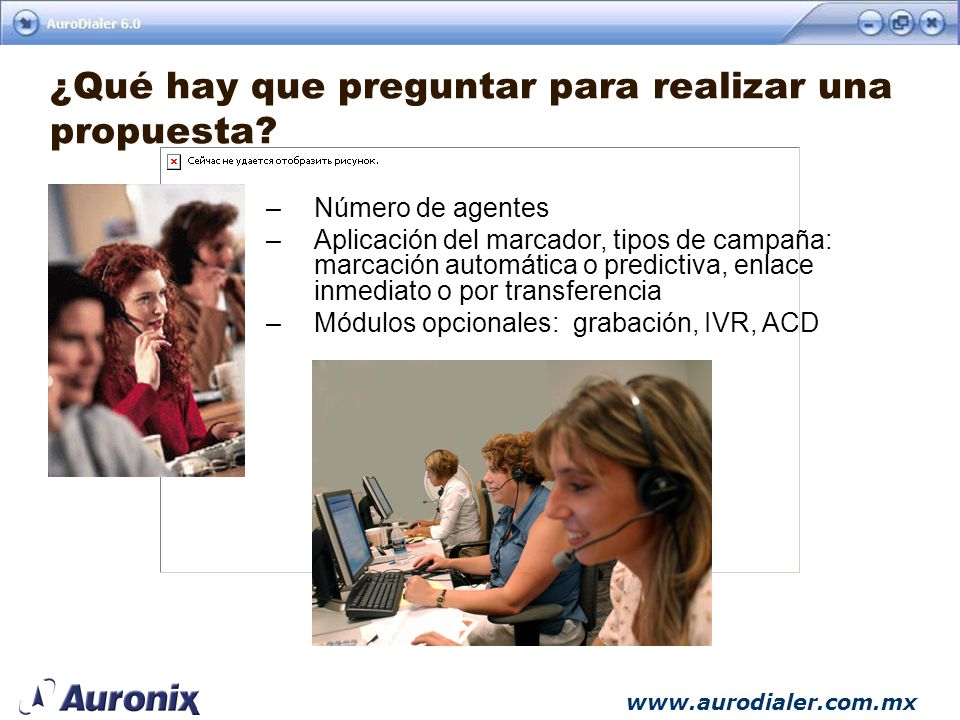 AuroDialer 6.0

¿Qué hay que preguntar para realizar una propuesta?

Сейчас не удается отобразить рисунок.

– Número de agentes
– Aplicación del marcador, tipos de campaña: marcación automática o predictiva, enlace inmediato o por transferencia
– Módulos opcionales: grabación, IVR, ACD

Auronix

www.aurodialer.com.mx